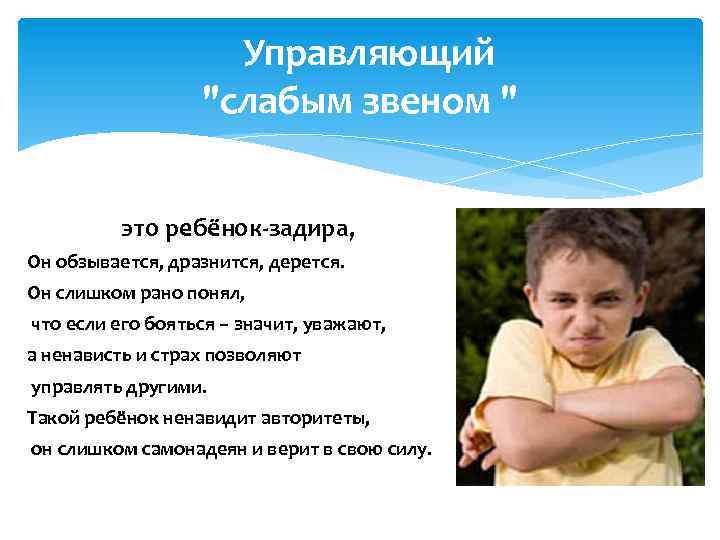 Управляющий "слабым звеном "

это ребёнок-задира,
Он обзывается, дразнится, дерется.
Он слишком рано понял,
что если его бояться – значит, уважают,
а ненависть и страх позволяют
управлять другими.
Такой ребёнок ненавидит авторитеты,
он слишком самонадеян и верит в свою силу.